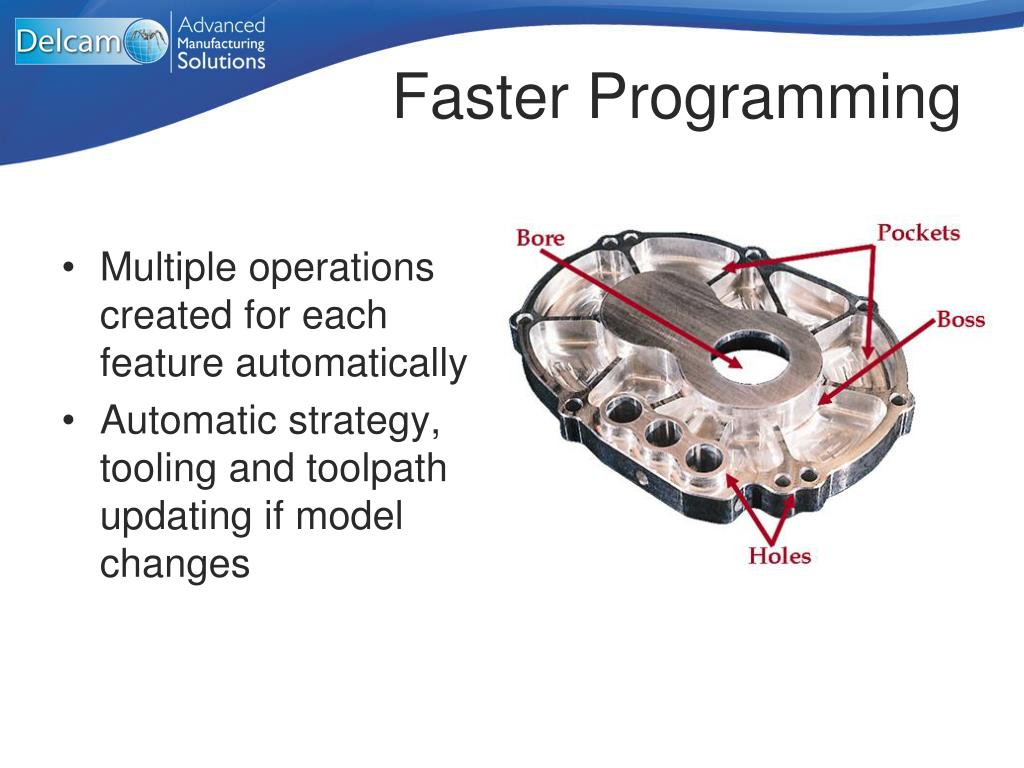 Delcam Advanced Manufacturing Solutions

Faster Programming

• Multiple operations created for each feature automatically
• Automatic strategy, tooling and toolpath updating if model changes

Bore
Pockets
Boss
Holes